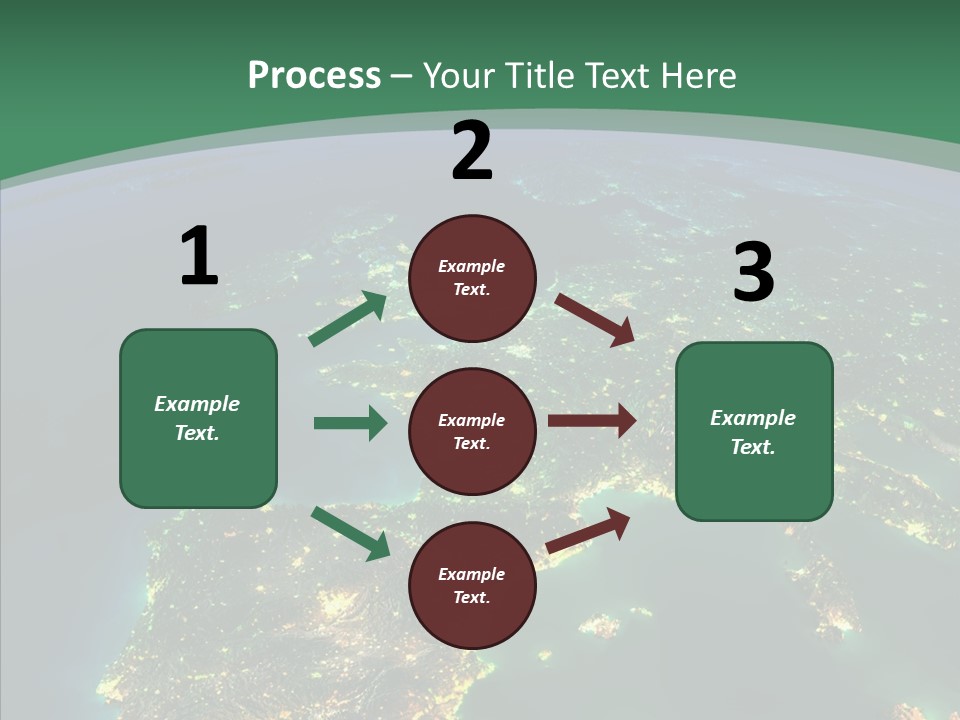 Process – Your Title Text Here

1

Example Text.

2

Example Text.

Example Text.

Example Text.

3

Example Text.